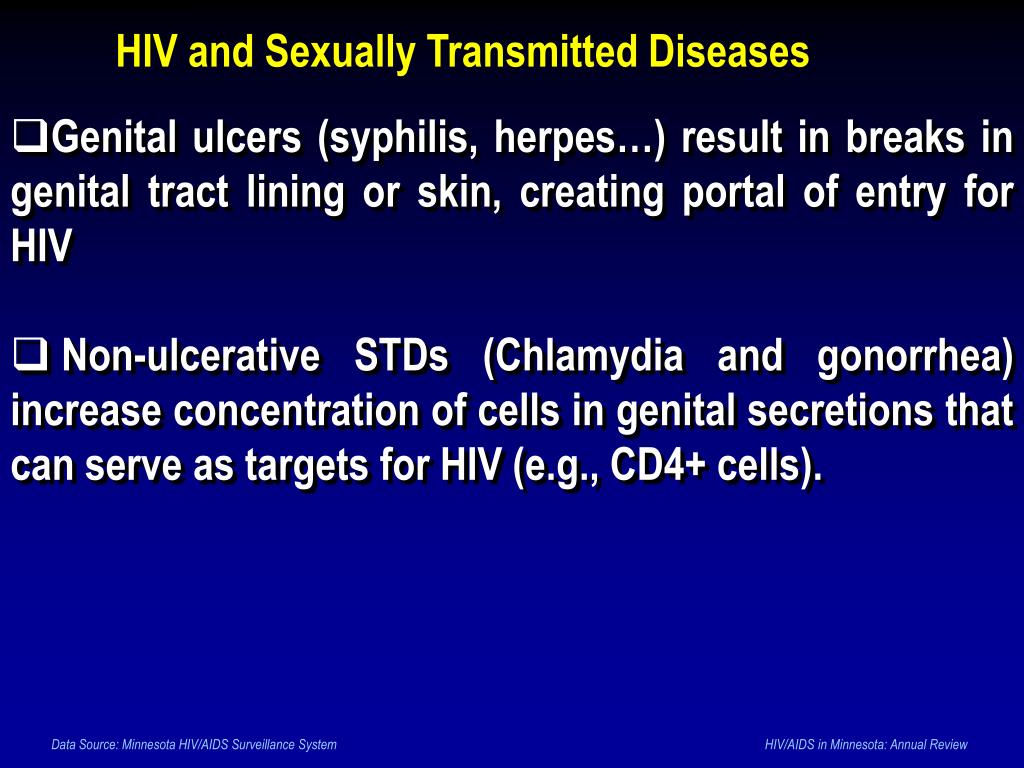 HIV and Sexually Transmitted Diseases

❑Genital ulcers (syphilis, herpes…) result in breaks in genital tract lining or skin, creating portal of entry for HIV

❑ Non-ulcerative STDs (Chlamydia and gonorrhea) increase concentration of cells in genital secretions that can serve as targets for HIV (e.g., CD4+ cells).

Data Source: Minnesota HIV/AIDS Surveillance System

HIV/AIDS in Minnesota: Annual Review